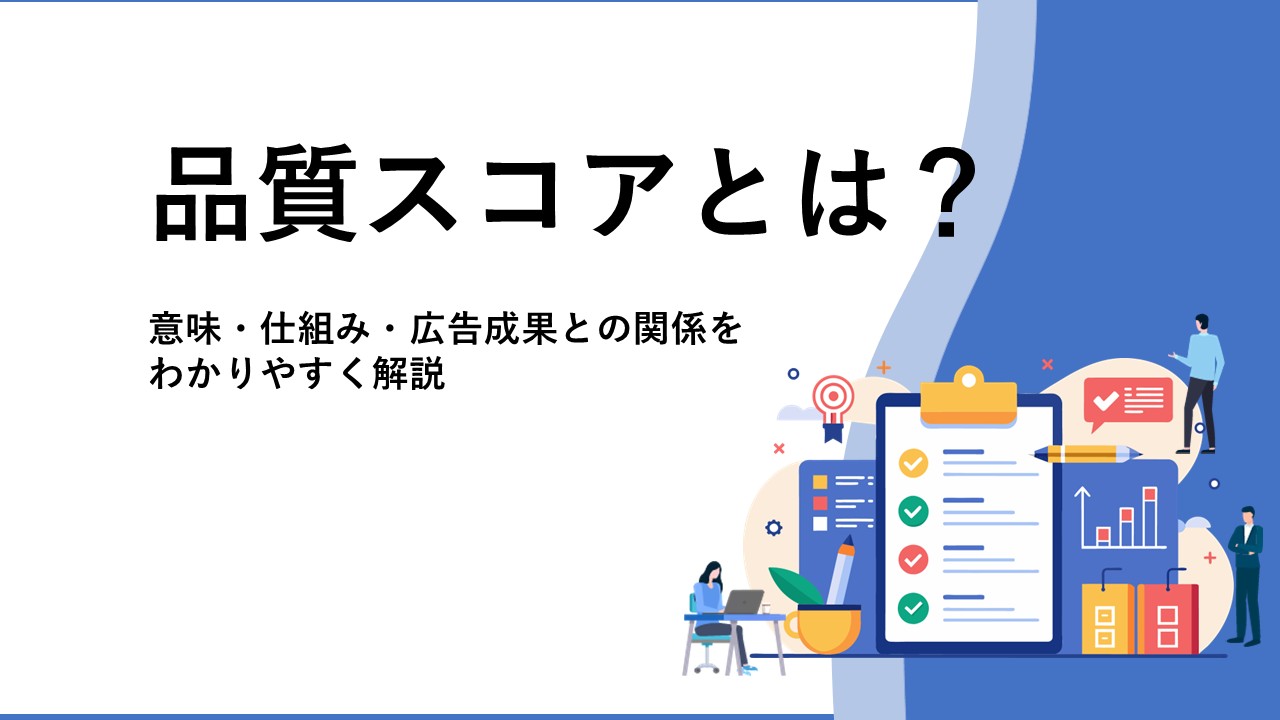 品質スコアとは？

意味・仕組み・広告成果との関係をわかりやすく解説